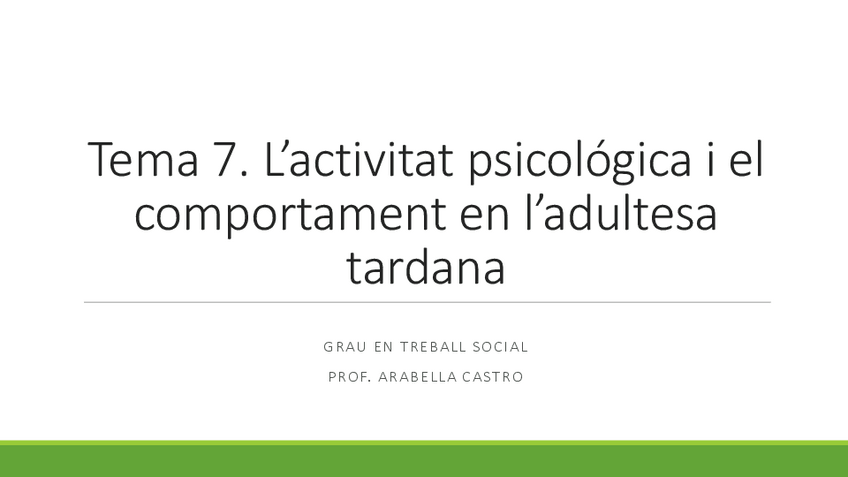 Tema 7. L’activitat psicológica i el comportament en l’adultesa tardana

GRAU EN TREBALL SOCIAL

PROF. ARABELLA CASTRO